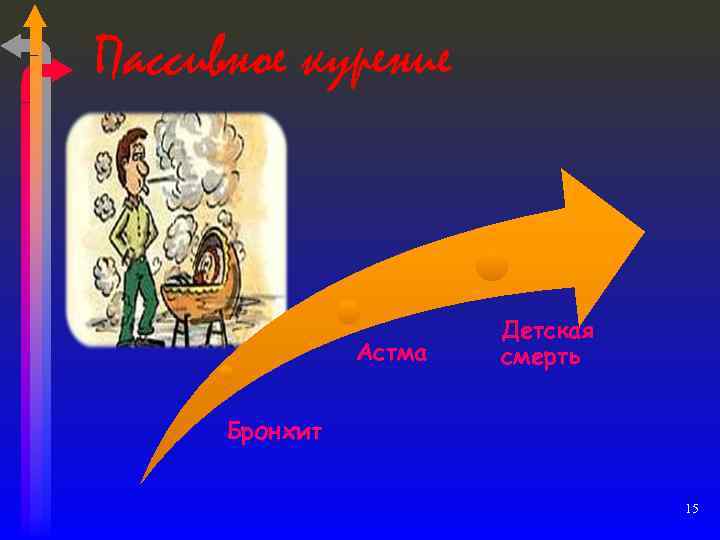 Пассивное курение

Бронхит

Астма

Детская смерть

15